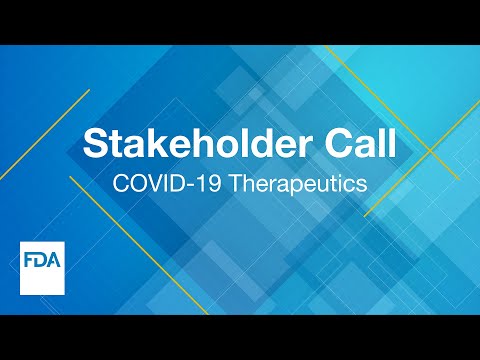 Stakeholder Call
COVID-19 Therapeutics

FDA